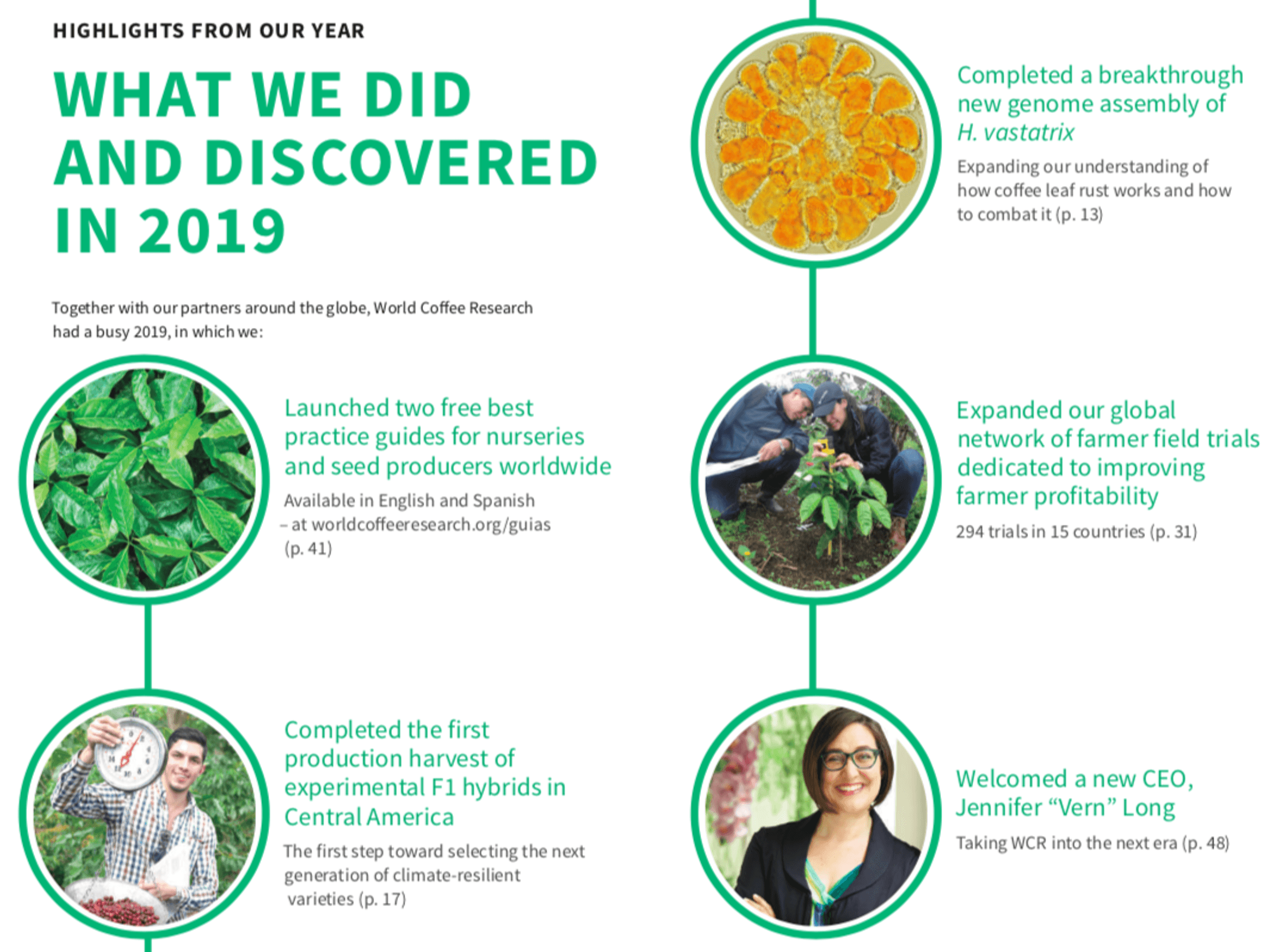 HIGHLIGHTS FROM OUR YEAR

WHAT WE DID AND DISCOVERED IN 2019

Together with our partners around the globe, World Coffee Research had a busy 2019, in which we:

Launched two free best practice guides for nurseries and seed producers worldwide

Available in English and Spanish – at worldcoffeeresearch.org/guias (p. 41)

Completed the first production harvest of experimental F1 hybrids in Central America

The first step toward selecting the next generation of climate-resilient varieties (p. 17)

Completed a breakthrough new genome assembly of H. vastatrix

Expanding our understanding of how coffee leaf rust works and how to combat it (p. 13)

Expanded our global network of farmer field trials dedicated to improving farmer profitability

294 trials in 15 countries (p. 31)

Welcomed a new CEO, Jennifer “Vern” Long

Taking WCR into the next era (p. 48)